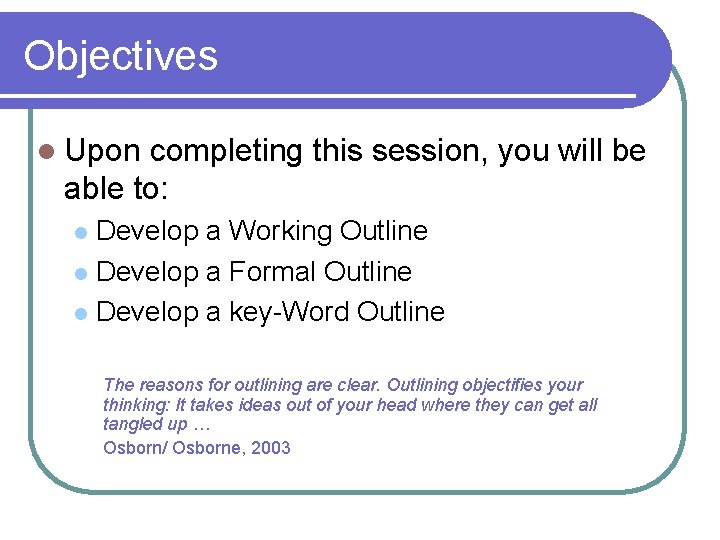 Objectives

Upon completing this session, you will be able to:

Develop a Working Outline

Develop a Formal Outline

Develop a key-Word Outline

The reasons for outlining are clear. Outlining objectifies your thinking: It takes ideas out of your head where they can get all tangled up …

Osborn/ Osborne, 2003